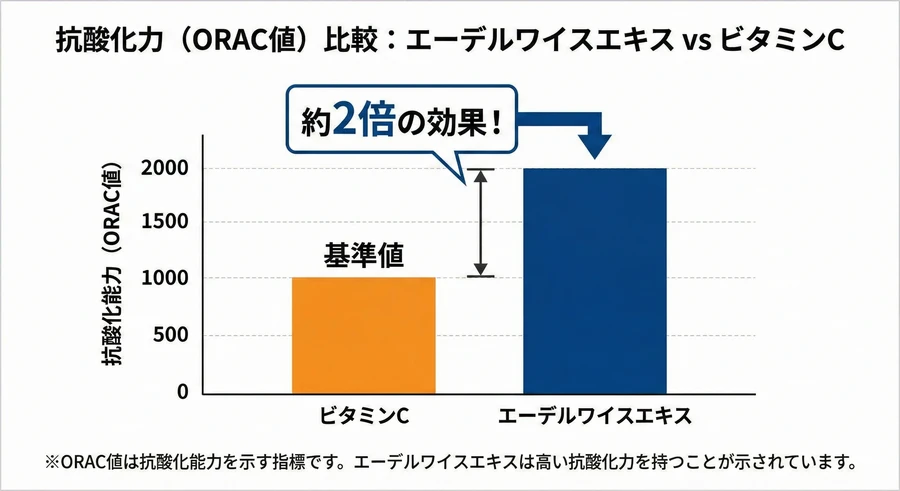 抗酸化力（ORAC値）比較：エーデルワイスエキス vs ビタミンC

約2倍の効果！

抗酸化能力（ORAC値）

2000
1500
1000
500
0

基準値

ビタミンC
エーデルワイスエキス

※ORAC値は抗酸化能力を示す指標です。エーデルワイスエキスは高い抗酸化力を持つことが示されています。